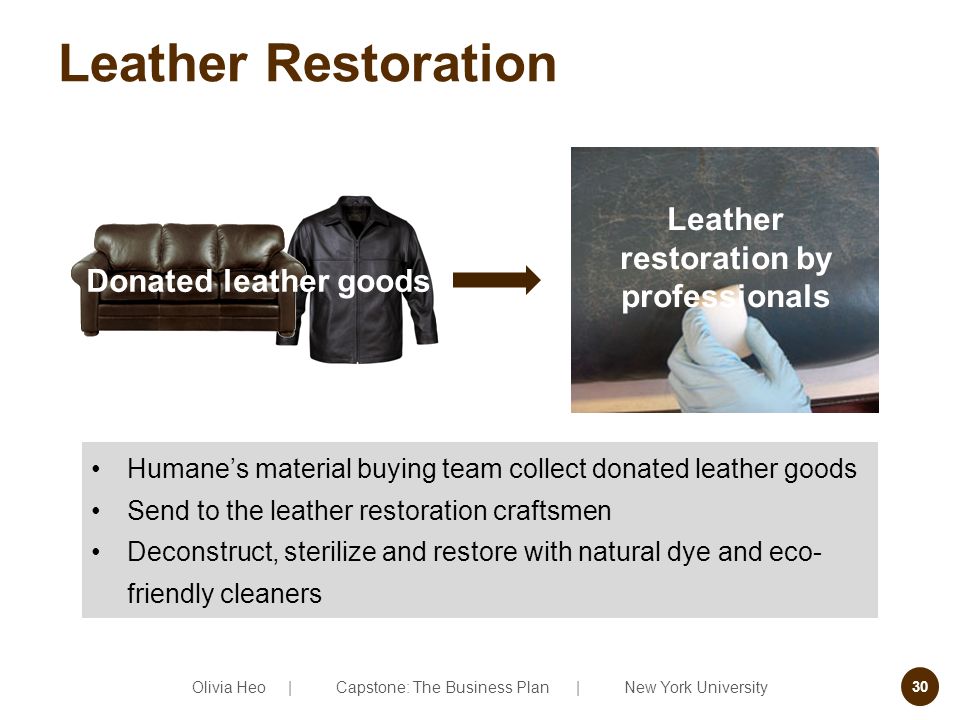 Leather Restoration

Donated leather goods

Leather restoration by professionals

• Humane's material buying team collect donated leather goods
• Send to the leather restoration craftsmen
• Deconstruct, sterilize and restore with natural dye and eco-friendly cleaners

Olivia Heo | Capstone: The Business Plan | New York University

30